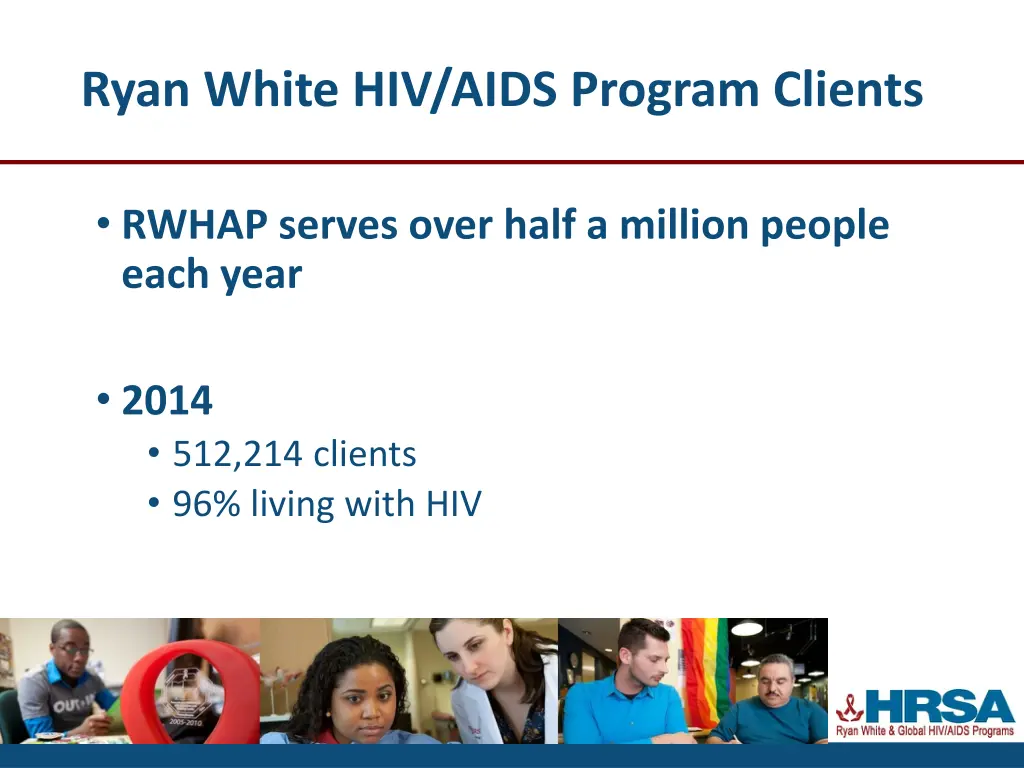 Ryan White HIV/AIDS Program Clients

• RWHAP serves over half a million people each year

• 2014
 • 512,214 clients
 • 96% living with HIV

OUT

2005-2010

HRSA
Ryan White & Global HIV/AIDS Programs